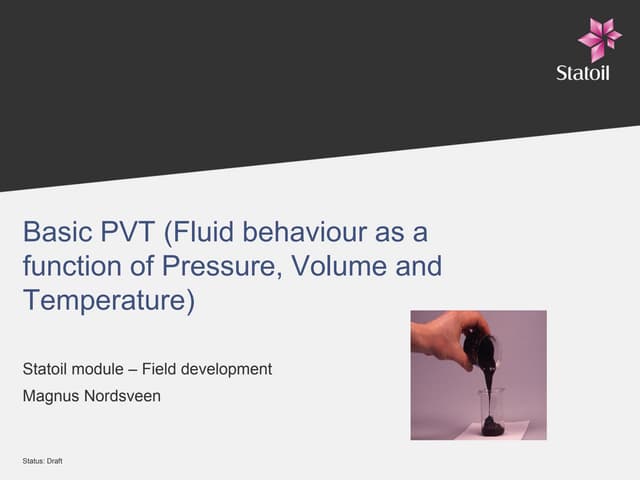 Statoil

Basic PVT (Fluid behaviour as a function of Pressure, Volume and Temperature)

Statoil module – Field development

Magnus Nordsveen

Status: Draft